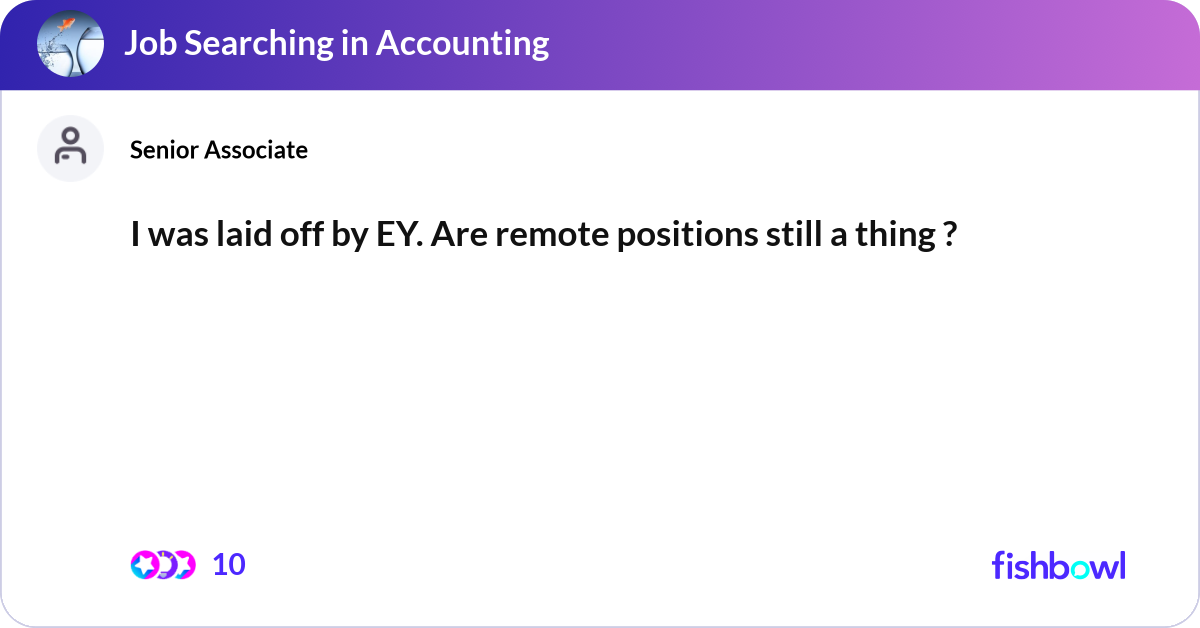 Job Searching in Accounting

Senior Associate

I was laid off by EY. Are remote positions still a thing ?

10

fishbowl